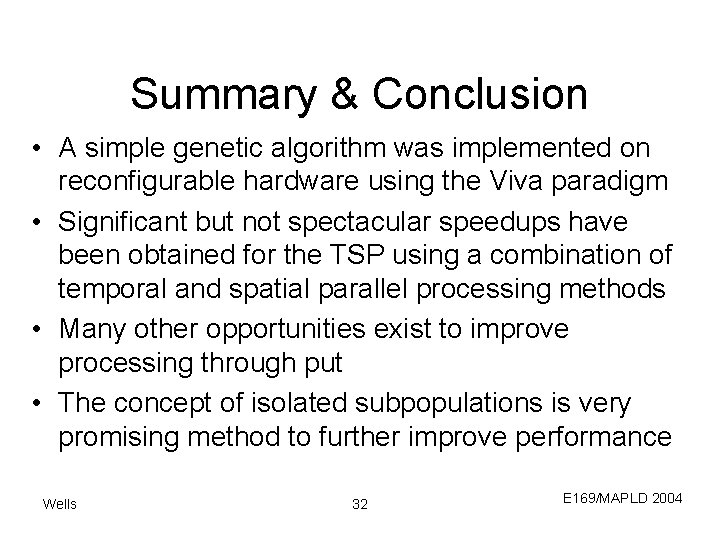 Summary & Conclusion

• A simple genetic algorithm was implemented on reconfigurable hardware using the Viva paradigm
• Significant but not spectacular speedups have been obtained for the TSP using a combination of temporal and spatial parallel processing methods
• Many other opportunities exist to improve processing through put
• The concept of isolated subpopulations is very promising method to further improve performance

Wells

32

E169/MAPLD 2004